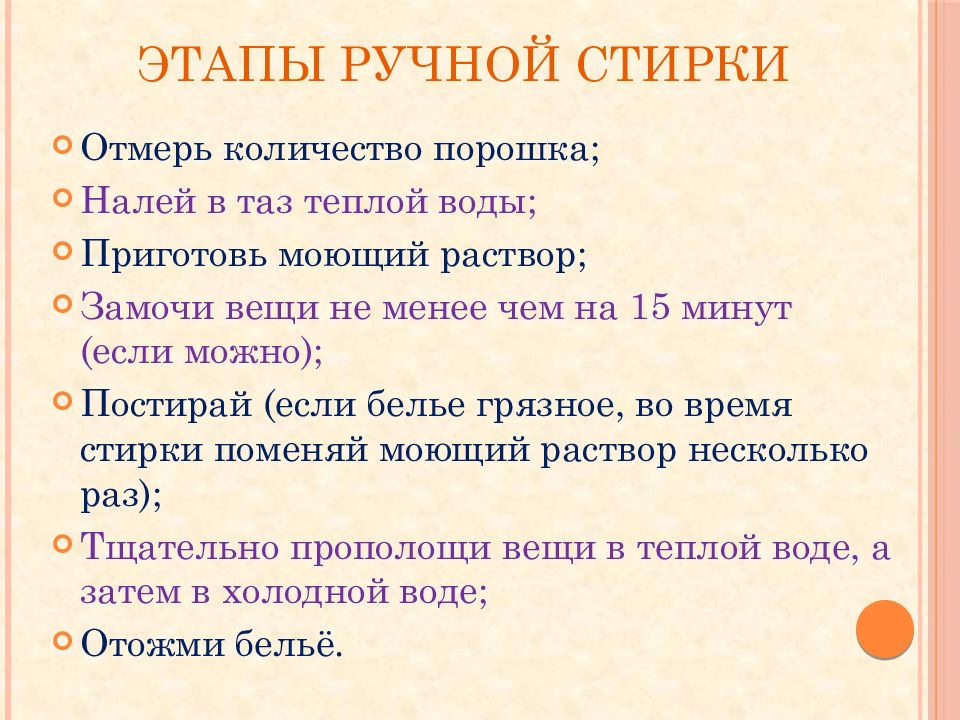 ЭТАПЫ РУЧНОЙ СТИРКИ

Отмерь количество порошка;

Налей в таз теплой воды;

Приготовь моющий раствор;

Замочи вещи не менее чем на 15 минут (если можно);

Постирай (если белье грязное, во время стирки поменяй моющий раствор несколько раз);

Тщательно прополощи вещи в теплой воде, а затем в холодной воде;

Отожми бельё.